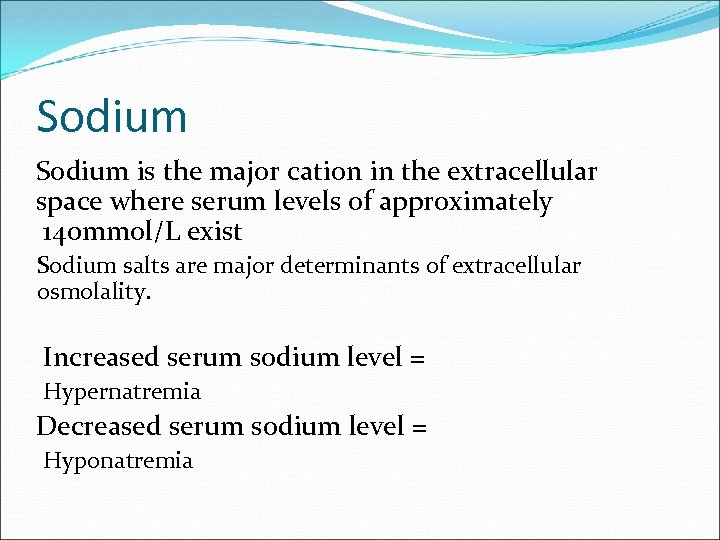 Sodium

Sodium is the major cation in the extracellular space where serum levels of approximately 140mmol/L exist

Sodium salts are major determinants of extracellular osmolality.

Increased serum sodium level =
Hypernatremia

Decreased serum sodium level =
Hyponatremia